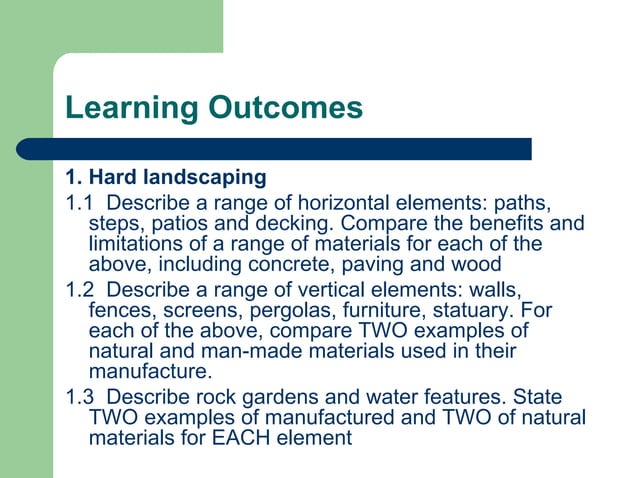 Learning Outcomes

1. Hard landscaping

1.1 Describe a range of horizontal elements: paths, steps, patios and decking. Compare the benefits and limitations of a range of materials for each of the above, including concrete, paving and wood

1.2 Describe a range of vertical elements: walls, fences, screens, pergolas, furniture, statuary. For each of the above, compare TWO examples of natural and man-made materials used in their manufacture.

1.3 Describe rock gardens and water features. State TWO examples of manufactured and TWO of natural materials for EACH element